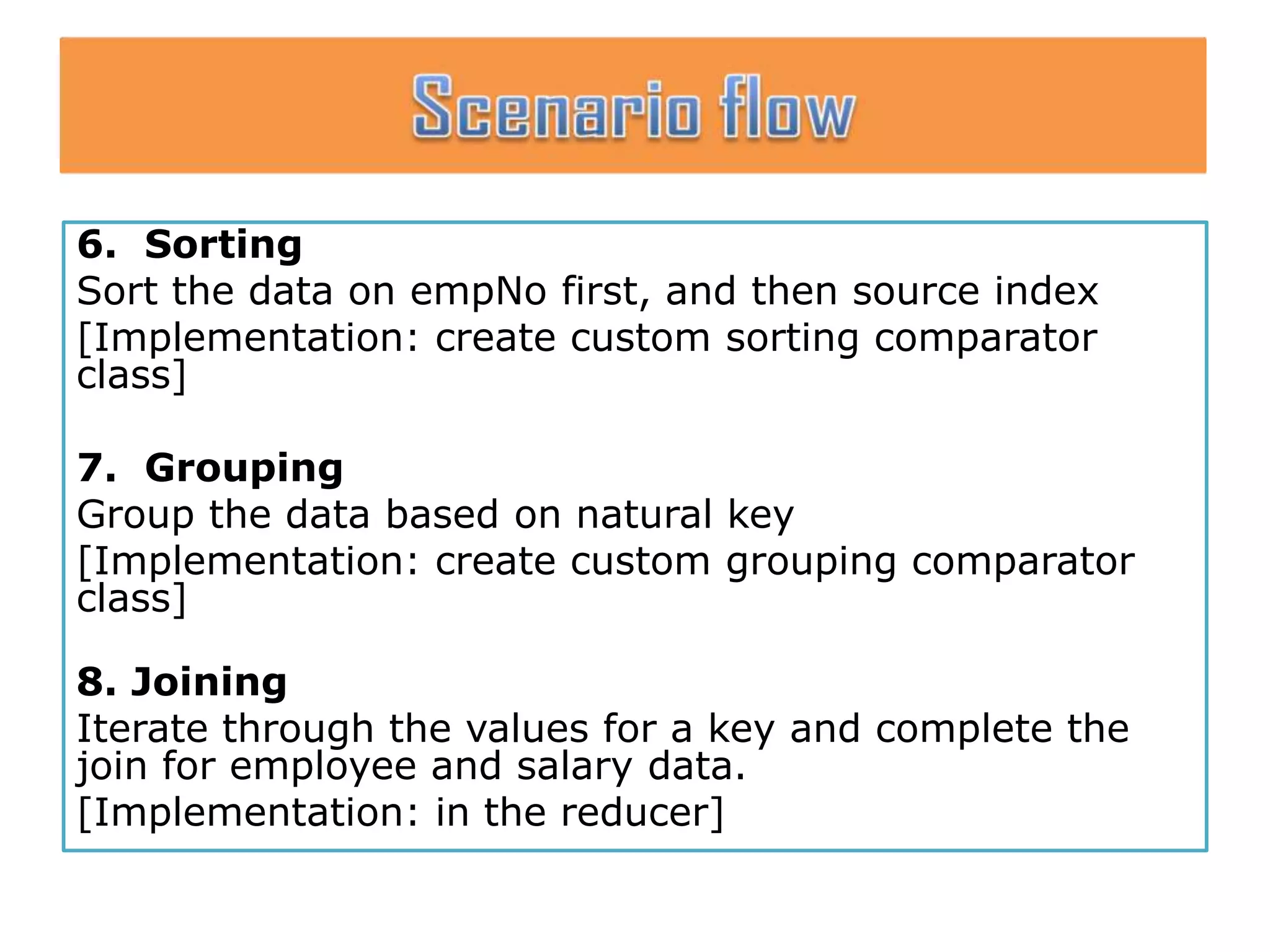 Scenario flow

6. Sorting
Sort the data on empNo first, and then source index
[Implementation: create custom sorting comparator class]

7. Grouping
Group the data based on natural key
[Implementation: create custom grouping comparator class]

8. Joining
Iterate through the values for a key and complete the join for employee and salary data.
[Implementation: in the reducer]